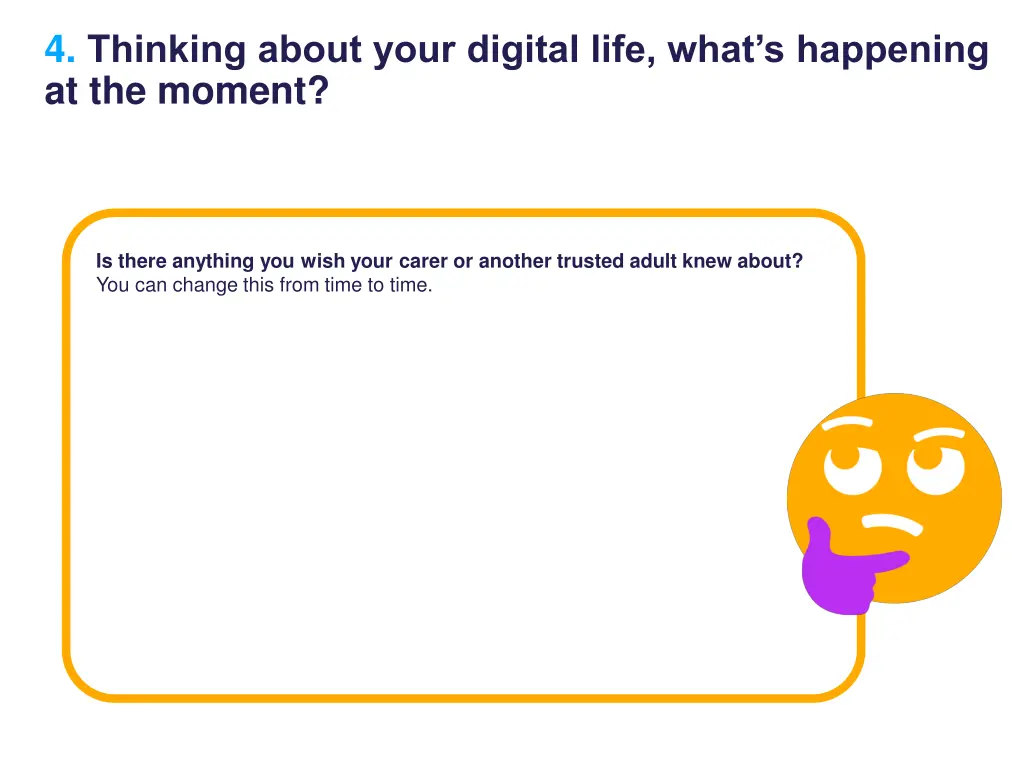 4. Thinking about your digital life, what’s happening at the moment?

Is there anything you wish your carer or another trusted adult knew about?
You can change this from time to time.